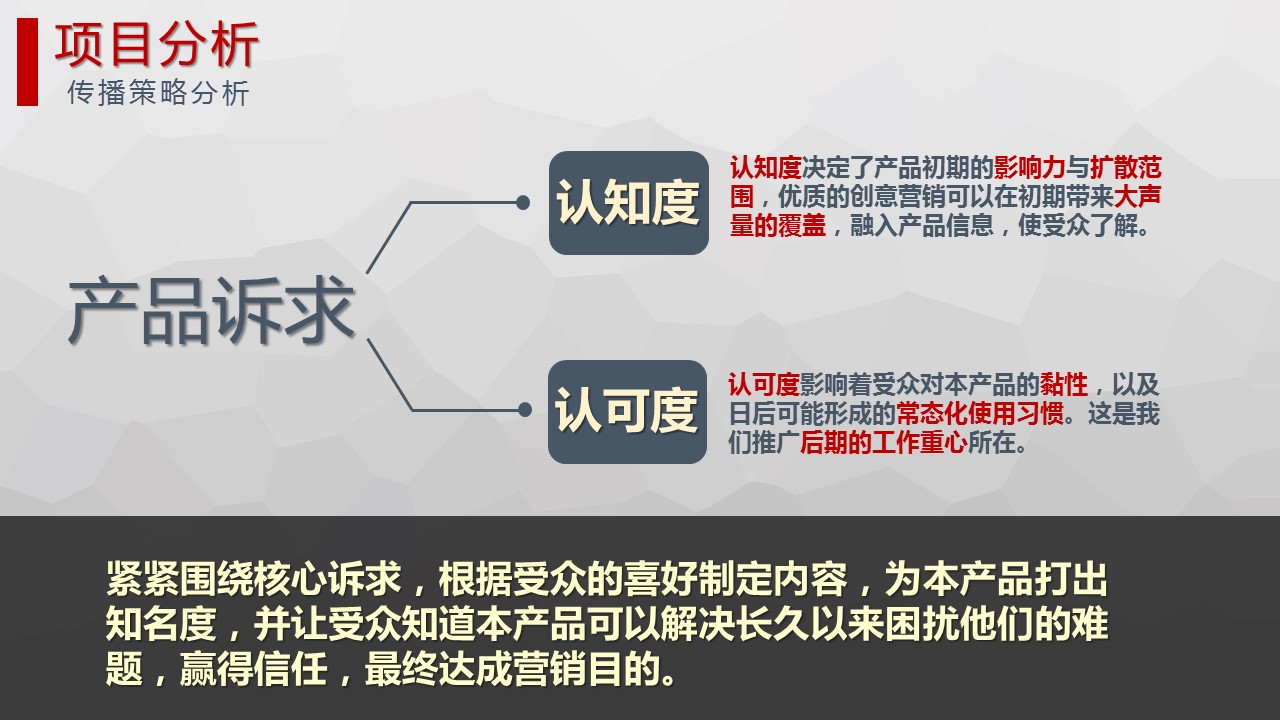 项目分析
传播策略分析

产品诉求

认知度

认知度决定了产品初期的影响力与扩散范围，优质的创意营销可以在初期带来大声量的覆盖，融入产品信息，使受众了解。

认可度

认可度影响着受众对本产品的黏性，以及日后可能形成的常态化使用习惯。这是我们推广后期的工作重心所在。

紧紧围绕核心诉求，根据受众的喜好制定内容，为本产品打出知名度，并让受众知道本产品可以解决长久以来困扰他们的难题，赢得信任，最终达成营销目的。